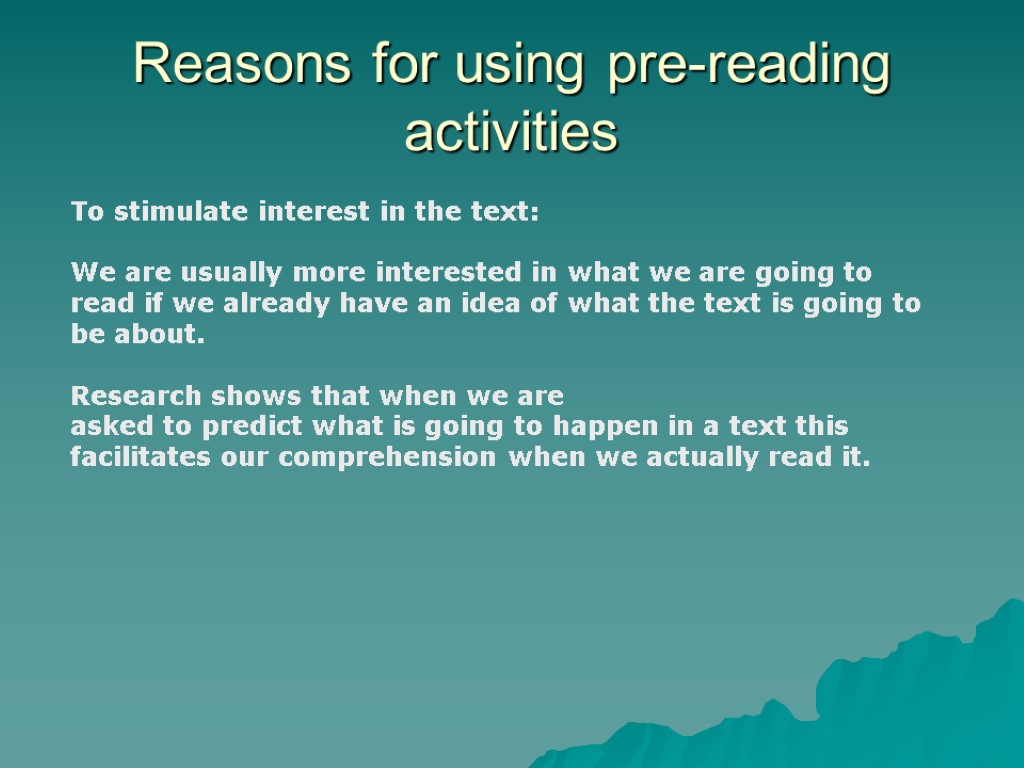 Reasons for using pre-reading activities

To stimulate interest in the text:

We are usually more interested in what we are going to read if we already have an idea of what the text is going to be about.

Research shows that when we are asked to predict what is going to happen in a text this facilitates our comprehension when we actually read it.